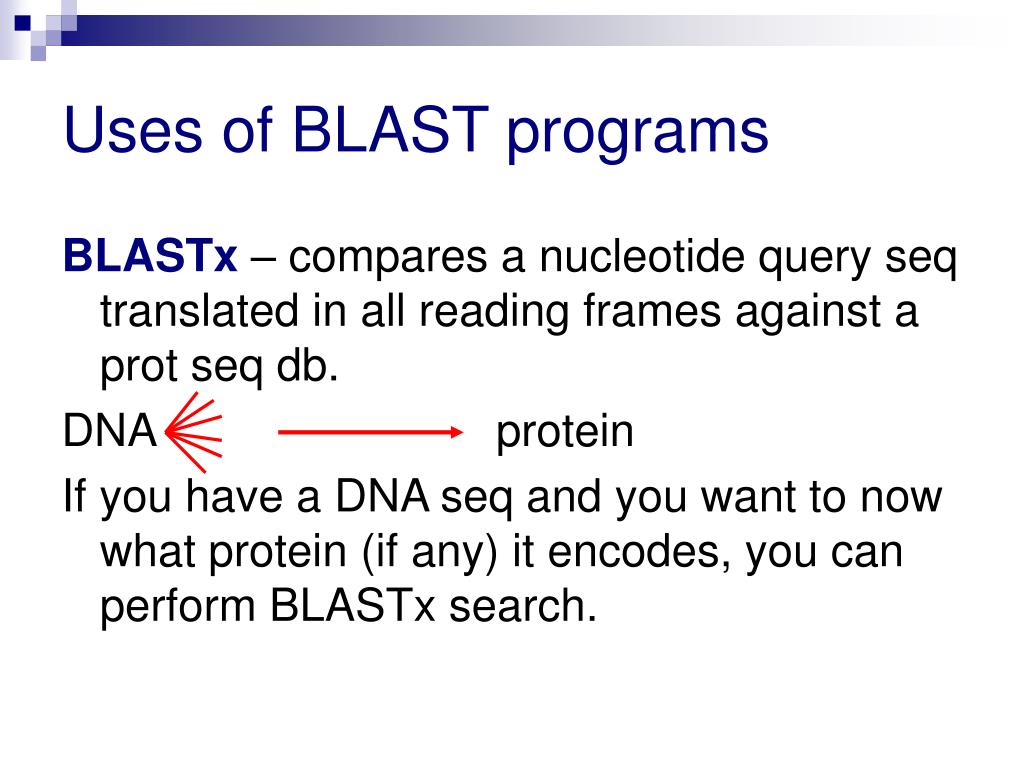 Uses of BLAST programs

BLASTx – compares a nucleotide query seq translated in all reading frames against a prot seq db.

DNA protein

If you have a DNA seq and you want to now what protein (if any) it encodes, you can perform BLASTx search.